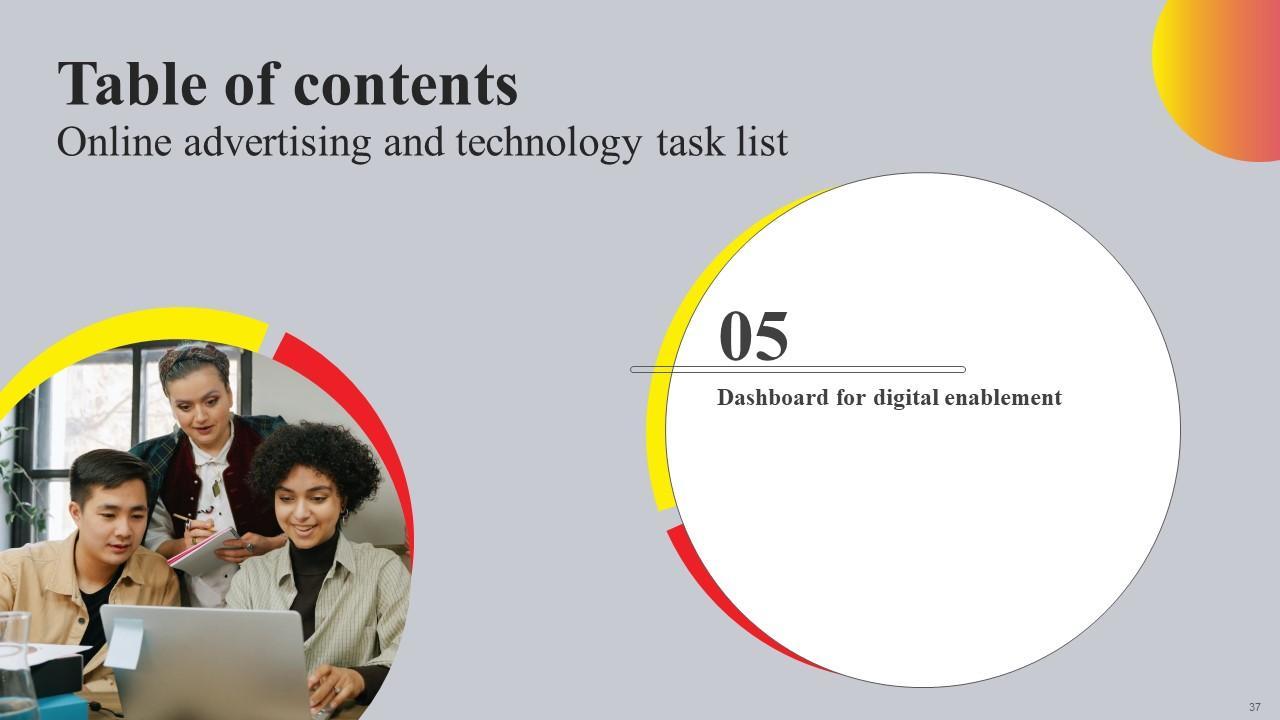 Table of contents
Online advertising and technology task list

05

Dashboard for digital enablement

37